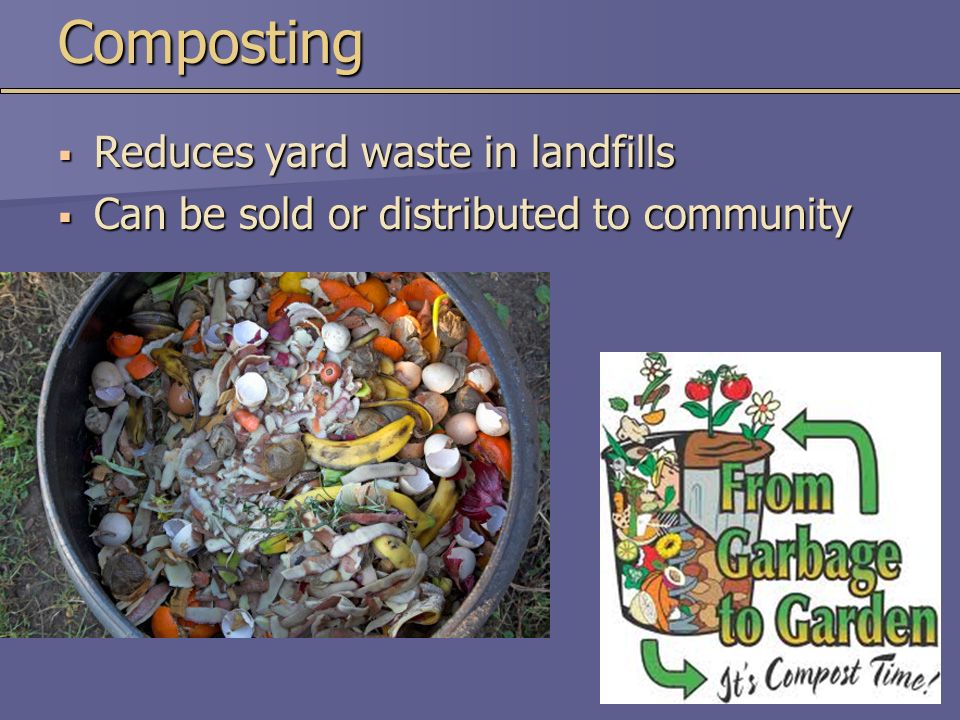 Composting

▪ Reduces yard waste in landfills
▪ Can be sold or distributed to community

From Garbage to Garden
It's Compost Time!